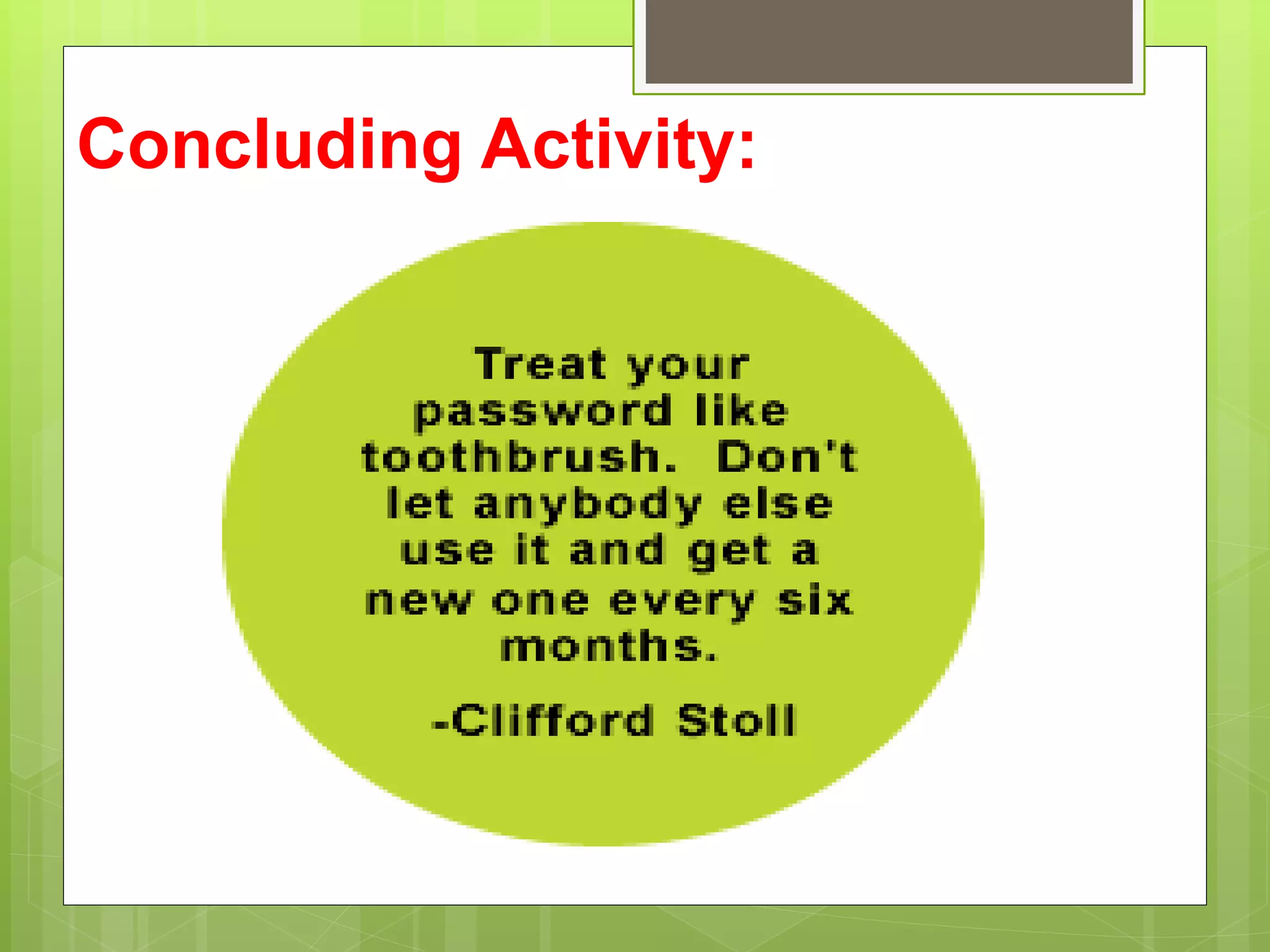 Concluding Activity:

Treat your password like toothbrush. Don't let anybody else use it and get a new one every six months.

-Clifford Stoll